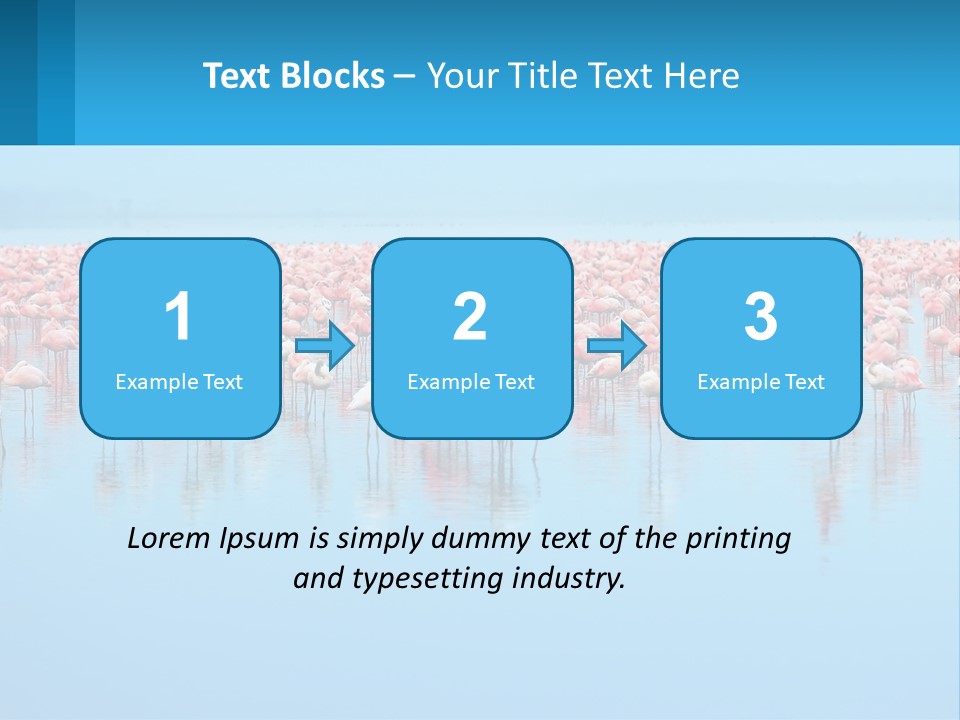 Text Blocks – Your Title Text Here

1
Example Text

2
Example Text

3
Example Text

Lorem Ipsum is simply dummy text of the printing and typesetting industry.